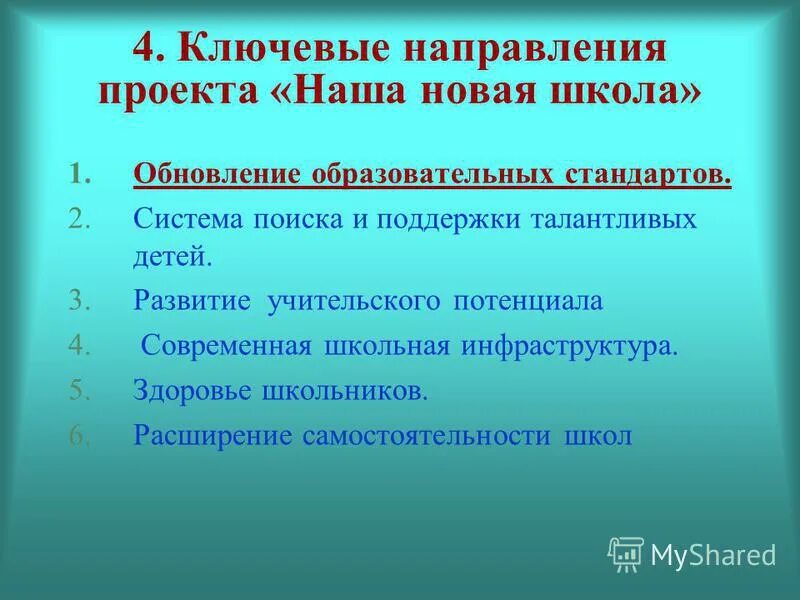 4. Ключевые направления проекта «Наша новая школа»

1. Обновление образовательных стандартов.
2. Система поиска и поддержки талантливых детей.
3. Развитие учительского потенциала
4. Современная школьная инфраструктура.
5. Здоровье школьников.
6. Расширение самостоятельности школ

MyShared